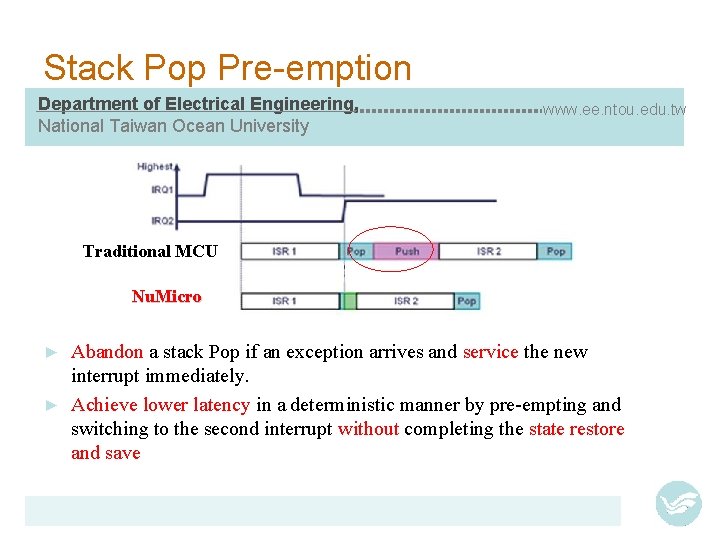 Stack Pop Pre-emption

Department of Electrical Engineering, National Taiwan Ocean University www.ee.ntou.edu.tw

Highest
IRQ1
IRQ2

Traditional MCU
ISR 1
Pop
Push
ISR 2
Pop

NuMicro
ISR 1
ISR 2
Pop

► Abandon a stack Pop if an exception arrives and service the new interrupt immediately.

► Achieve lower latency in a deterministic manner by pre-empting and switching to the second interrupt without completing the state restore and save